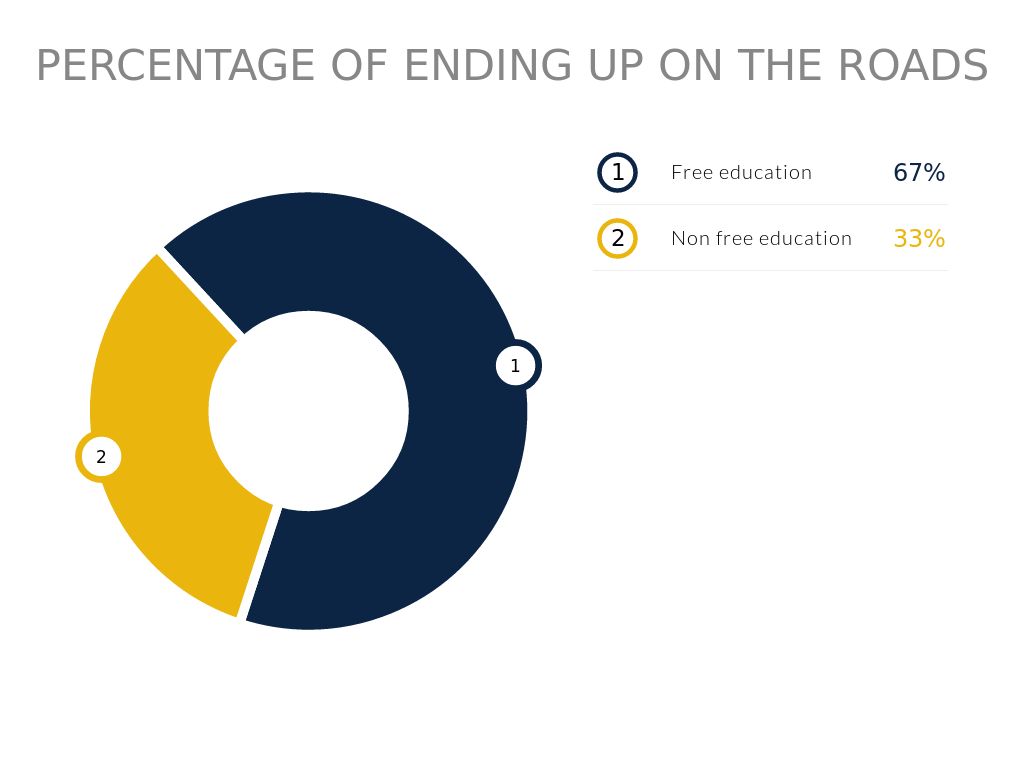 PERCENTAGE OF ENDING UP ON THE ROADS

1 Free education 67%
2 Non free education 33%

1
2